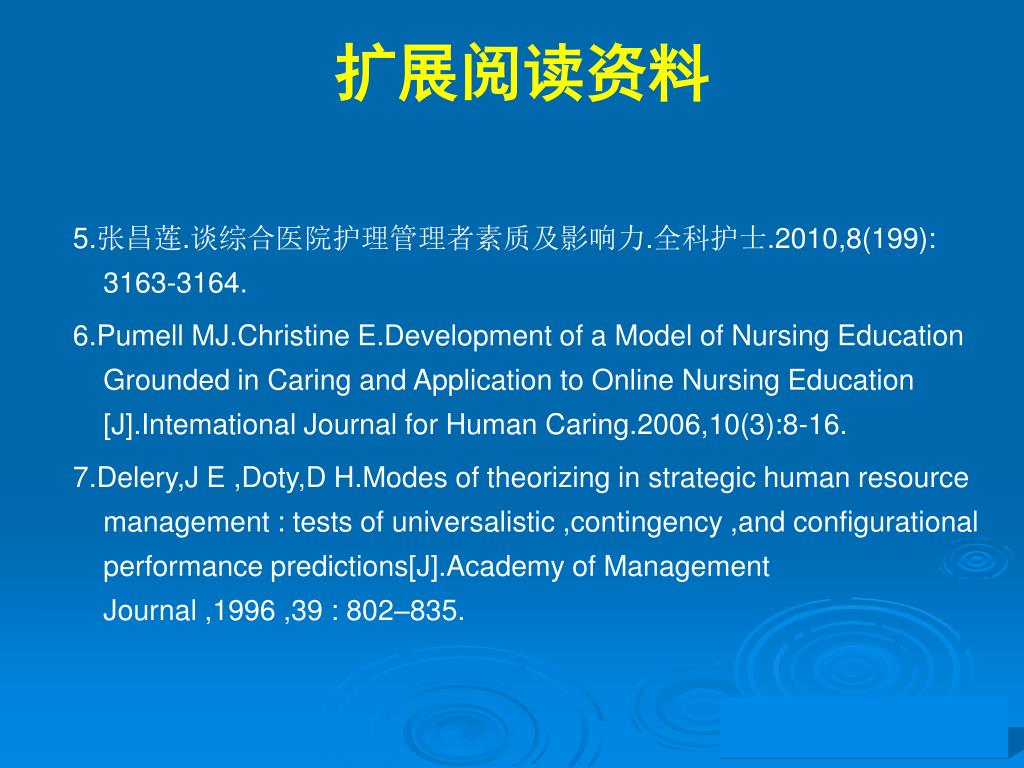 扩展阅读资料

5.张昌莲.谈综合医院护理管理者素质及影响力.全科护士.2010,8(199): 3163-3164.

6.Pumell MJ.Christine E.Development of a Model of Nursing Education Grounded in Caring and Application to Online Nursing Education [J].Intemational Journal for Human Caring.2006,10(3):8-16.

7.Delery,J E ,Doty,D H.Modes of theorizing in strategic human resource management : tests of universalistic ,contingency ,and configurational performance predictions[J].Academy of Management Journal ,1996 ,39 : 802–835.